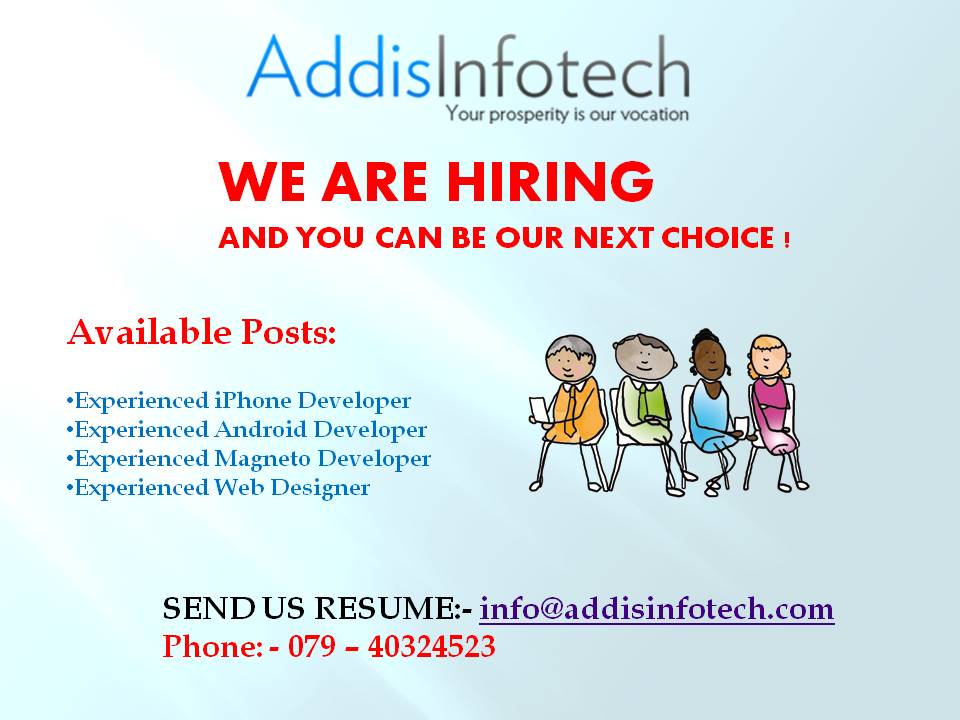 AddisInfotech
Your prosperity is our vocation

WE ARE HIRING
AND YOU CAN BE OUR NEXT CHOICE !

Available Posts:

•Experienced iPhone Developer
•Experienced Android Developer
•Experienced Magneto Developer
•Experienced Web Designer

SEND US RESUME:- info@addisinfotech.com
Phone: - 079 – 40324523